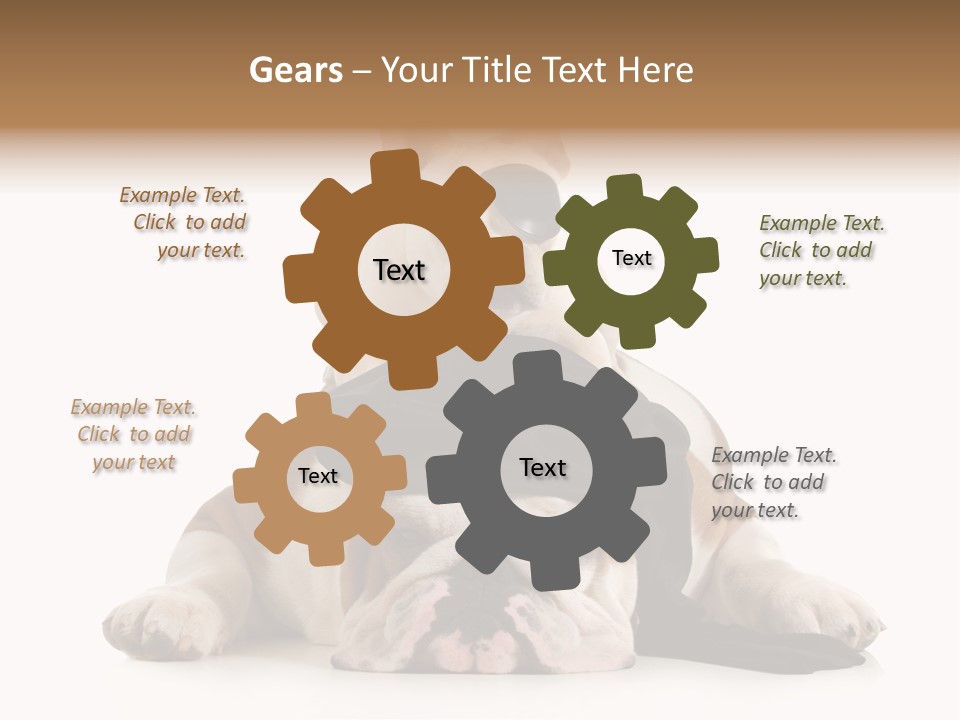 Gears – Your Title Text Here

Example Text. Click to add your text.

Text

Text

Example Text. Click to add your text.

Example Text. Click to add your text

Text

Text

Example Text. Click to add your text.